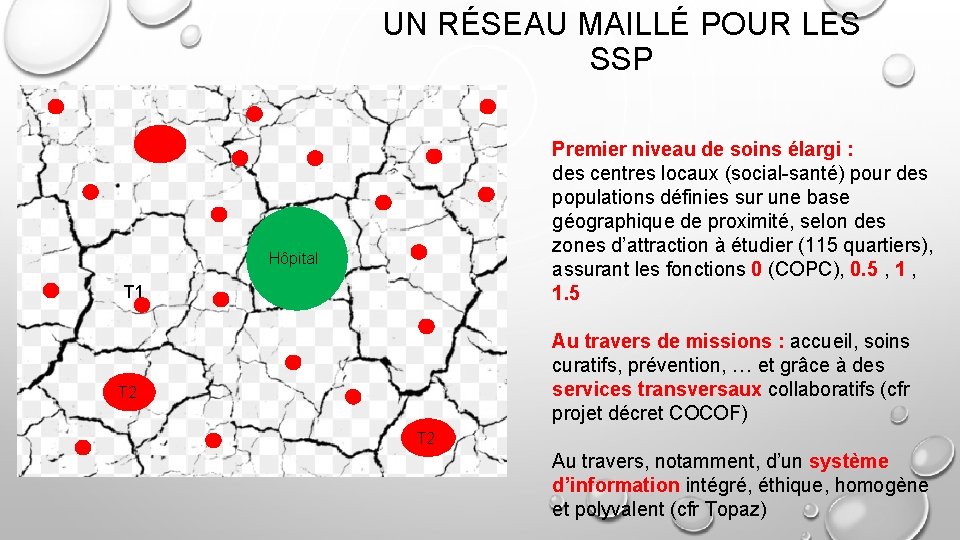 UN RÉSEAU MAILLÉ POUR LES SSP

Hôpital

T1

T2

T2

Premier niveau de soins élargi : des centres locaux (social-santé) pour des populations définies sur une base géographique de proximité, selon des zones d'attraction à étudier (115 quartiers), assurant les fonctions 0 (COPC), 0.5 , 1 , 1.5

Au travers de missions : accueil, soins curatifs, prévention, … et grâce à des services transversaux collaboratifs (cfr projet décret COCOF)

Au travers, notamment, d'un système d'information intégré, éthique, homogène et polyvalent (cfr Topaz)